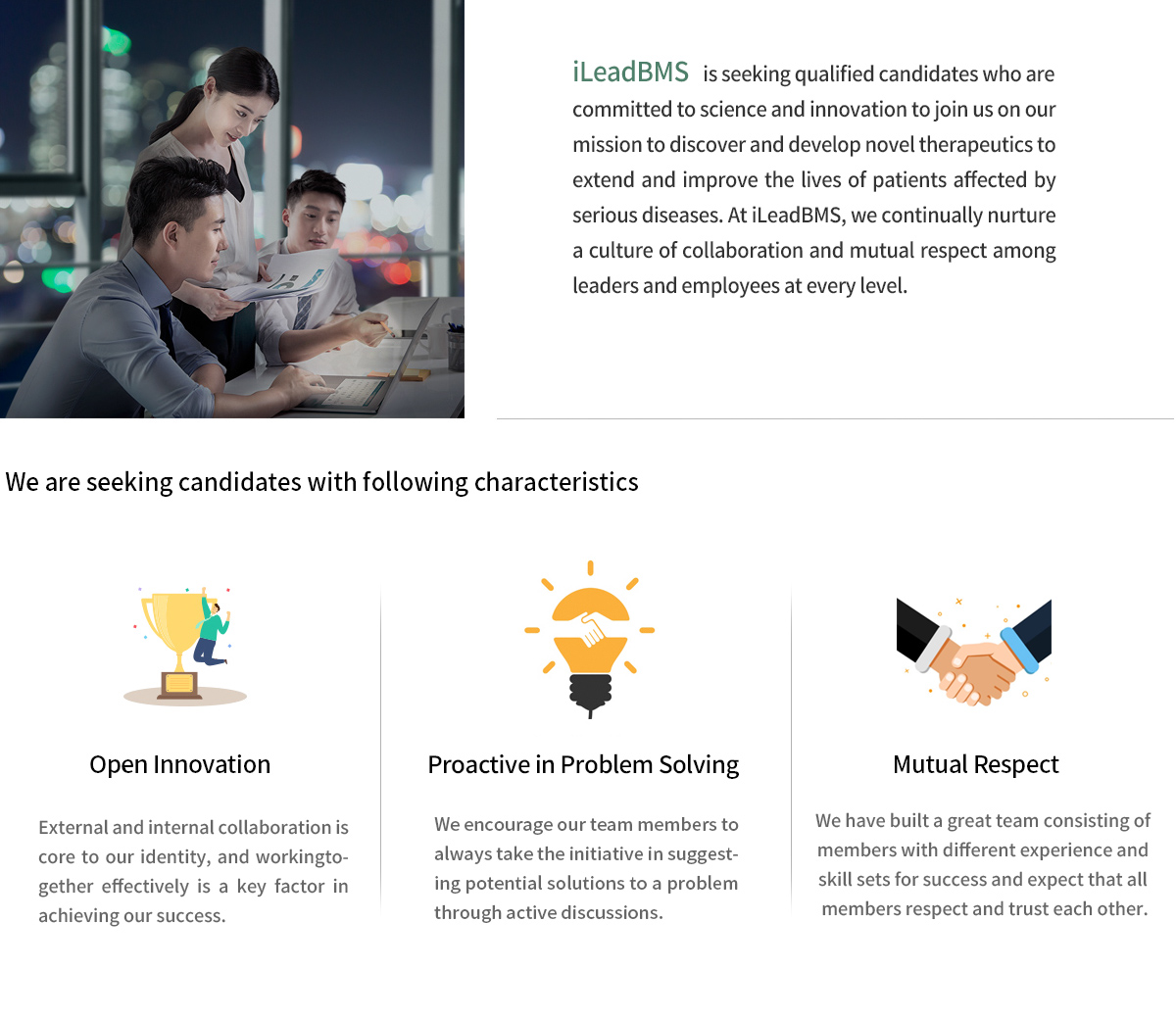 iLeadBMS is seeking qualified candidates who are committed to science and innovation to join us on our mission to discover and develop novel therapeutics to extend and improve the lives of patients affected by serious diseases. At iLeadBMS, we continually nurture a culture of collaboration and mutual respect among leaders and employees at every level.

We are seeking candidates with following characteristics

Open Innovation

External and internal collaboration is core to our identity, and workingtogether effectively is a key factor in achieving our success.

Proactive in Problem Solving

We encourage our team members to always take the initiative in suggesting potential solutions to a problem through active discussions.

Mutual Respect

We have built a great team consisting of members with different experience and skill sets for success and expect that all members respect and trust each other.